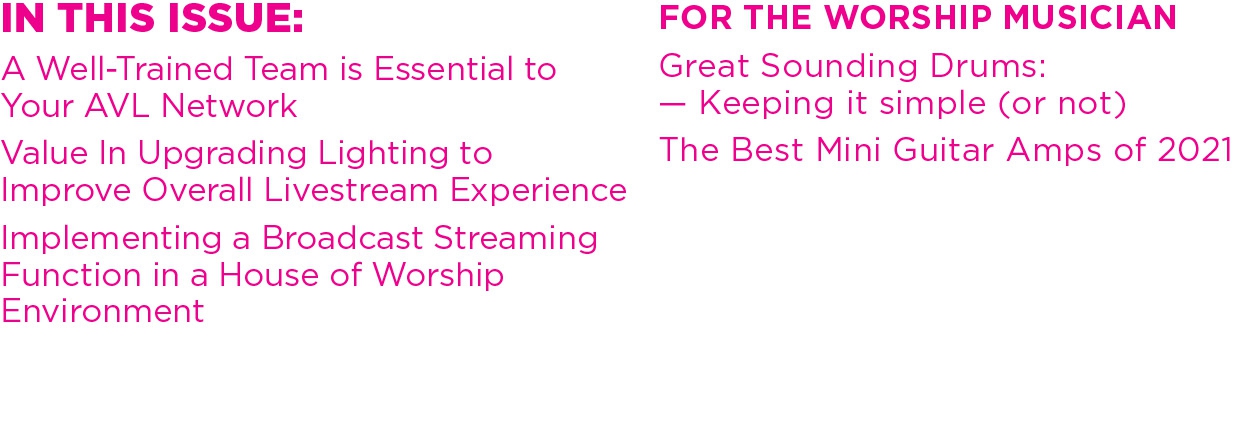 IN THIS ISSUE:

A Well-Trained Team is Essential to Your AVL Network

Value In Upgrading Lighting to Improve Overall Livestream Experience

Implementing a Broadcast Streaming Function in a House of Worship Environment

FOR THE WORSHIP MUSICIAN

Great Sounding Drums:
— Keeping it simple (or not)

The Best Mini Guitar Amps of 2021